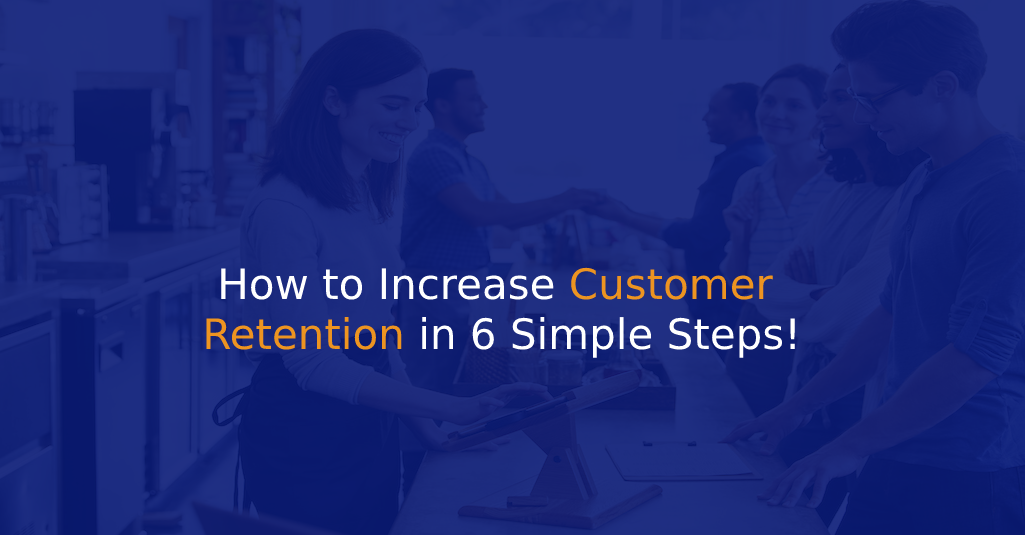 How to Increase Customer Retention in 6 Simple Steps!